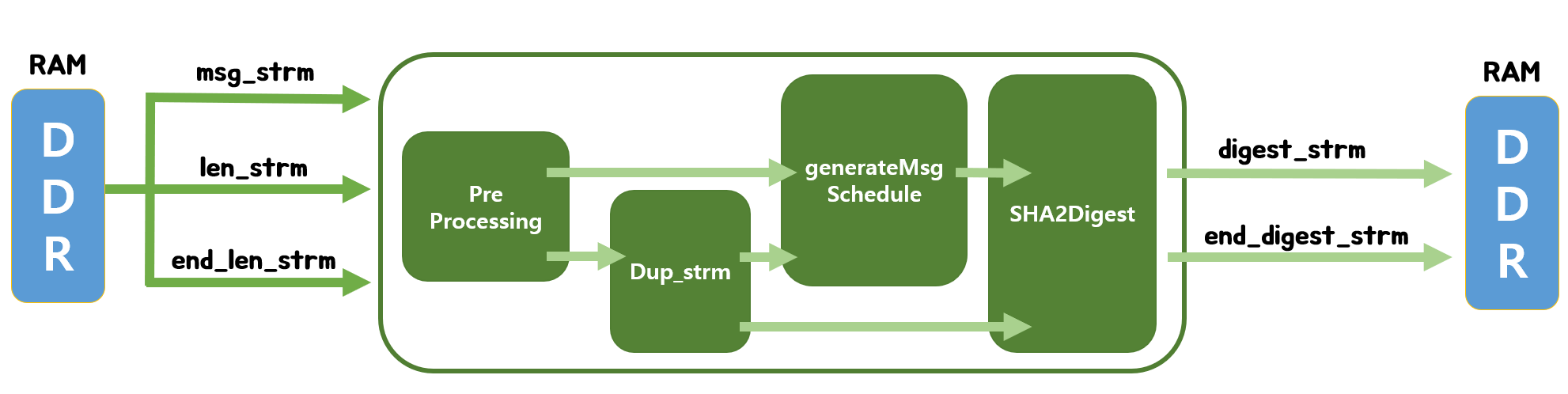 RAM
D
D
R

msg_strm
len_strm
end_len_strm

Pre Processing

Dup_strm

generateMsg Schedule

SHA2Digest

digest_strm
end_digest_strm

RAM
D
D
R